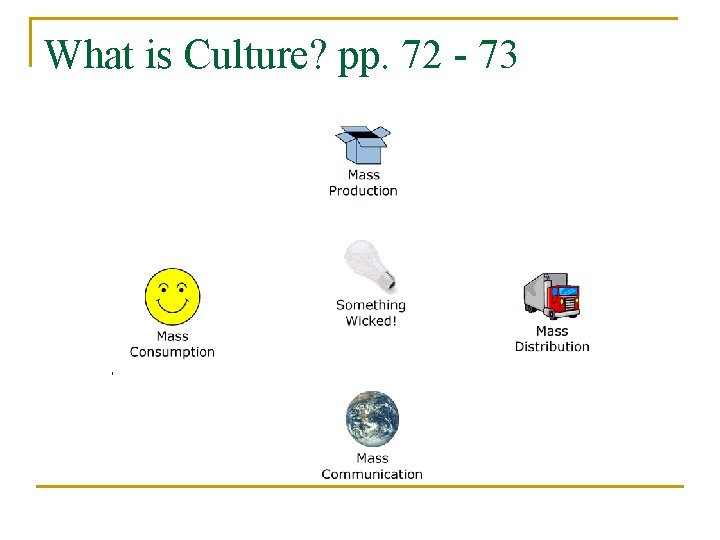 What is Culture? pp. 72 - 73

Mass Production

Mass Consumption

Something Wicked!

Mass Distribution

Mass Communication